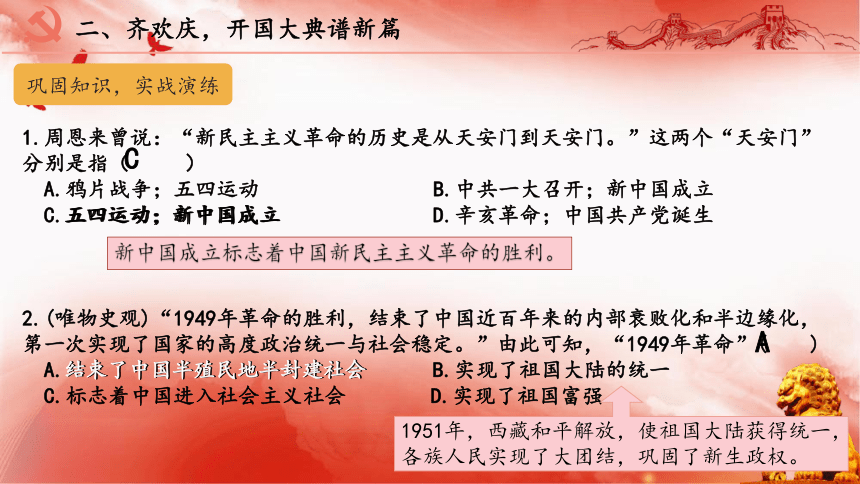 二、齐欢庆，开国大典谱新篇

巩固知识，实战演练

1.周恩来曾说：“新民主主义革命的历史是从天安门到天安门。”这两个“天安门”分别是指（C　）

A.鸦片战争；五四运动
B.中共一大召开；新中国成立
C.五四运动；新中国成立
D.辛亥革命；中国共产党诞生

新中国成立标志着中国新民主主义革命的胜利。

2.(唯物史观)“1949年革命的胜利，结束了中国近百年来的内部衰败化和半边缘化，第一次实现了国家的高度政治统一与社会稳定。”由此可知，“1949年革命”A　）

A.结束了中国半殖民地半封建社会
B.实现了祖国大陆的统一
C.标志着中国进入社会主义社会
D.实现了祖国富强

1951年，西藏和平解放，使祖国大陆获得统一，各族人民实现了大团结，巩固了新生政权。